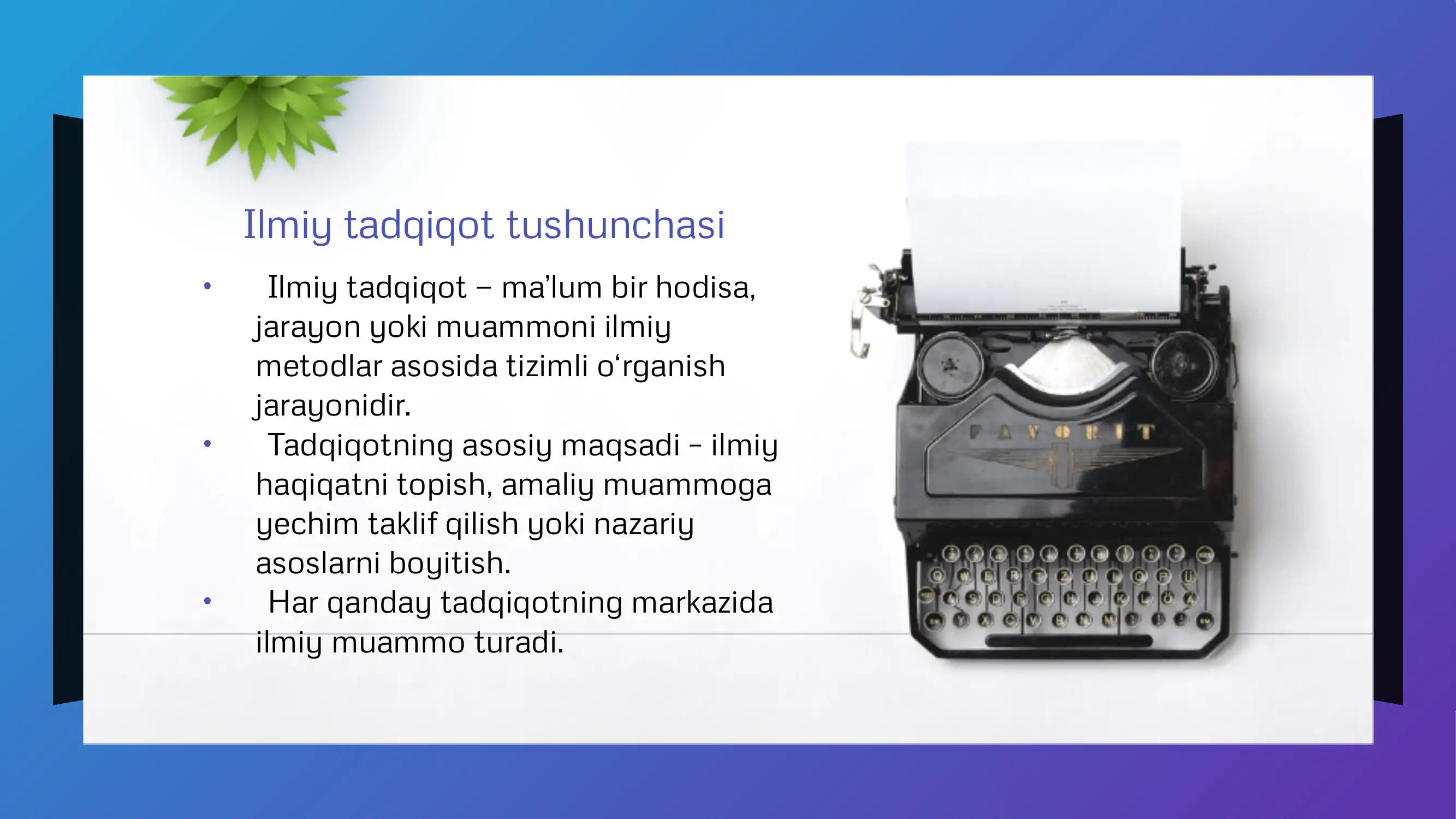 Ilmiy tadqiqot tushunchasi

• Ilmiy tadqiqot – ma’lum bir hodisa, jarayon yoki muammoni ilmiy metodlar asosida tizimli o‘rganish jarayonidir.

• Tadqiqotning asosiy maqsadi – ilmiy haqiqatni topish, amaliy muammoga yechim taklif qilish yoki nazariy asoslarni boyitish.

• Har qanday tadqiqotning markazida ilmiy muammo turadi.

FAVORIT